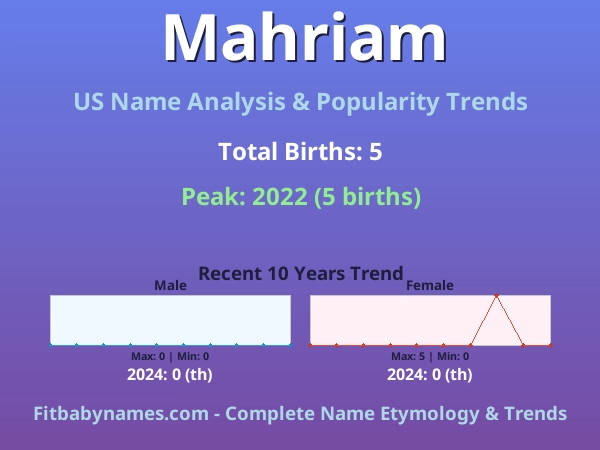 Mahriam

US Name Analysis & Popularity Trends

Total Births: 5

Peak: 2022 (5 births)

Recent 10 Years Trend

Male

Max: 0 | Min: 0

2024: 0 (th)

Female

Max: 5 | Min: 0

2024: 0 (th)

Fitbabynames.com - Complete Name Etymology & Trends